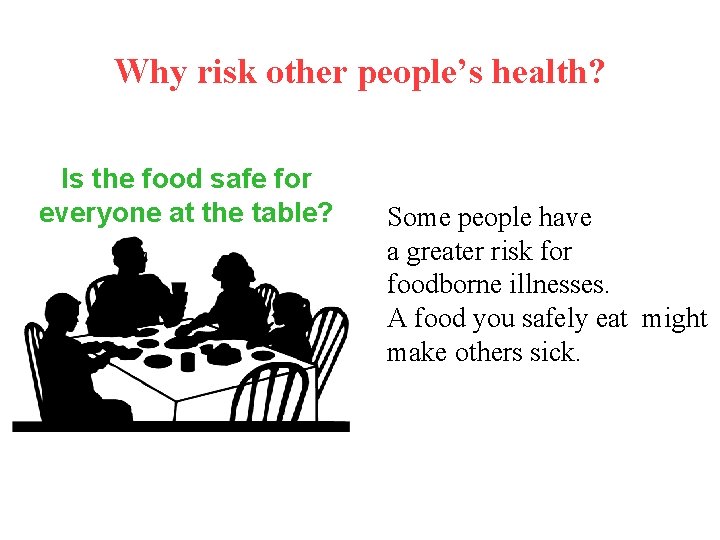 Why risk other people's health?

Is the food safe for everyone at the table?

Some people have a greater risk for foodborne illnesses. A food you safely eat might make others sick.